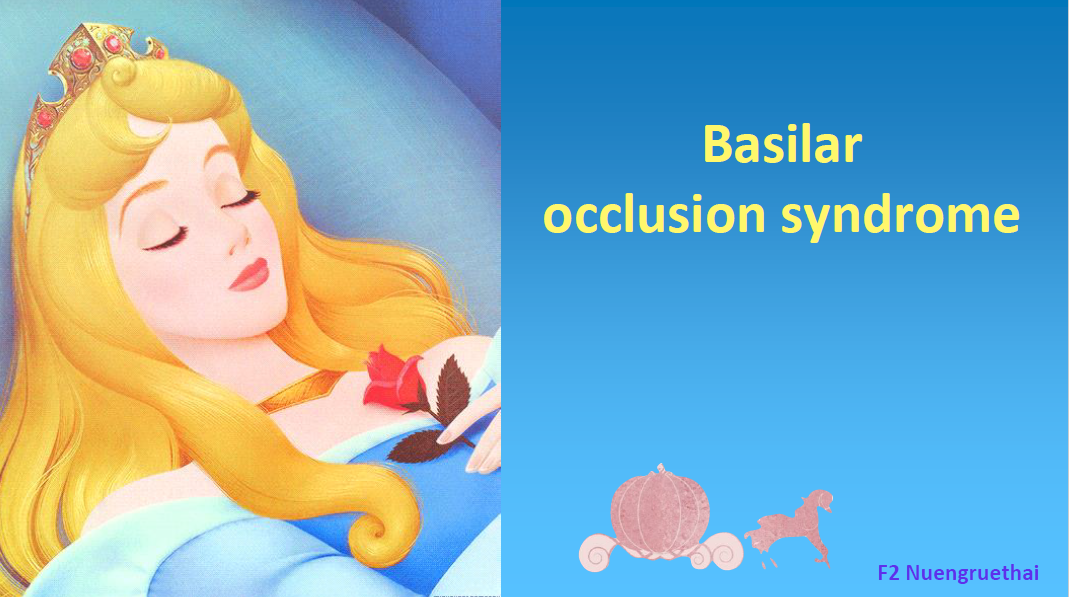 Basilar
occlusion syndrome

F2 Nuengruethai